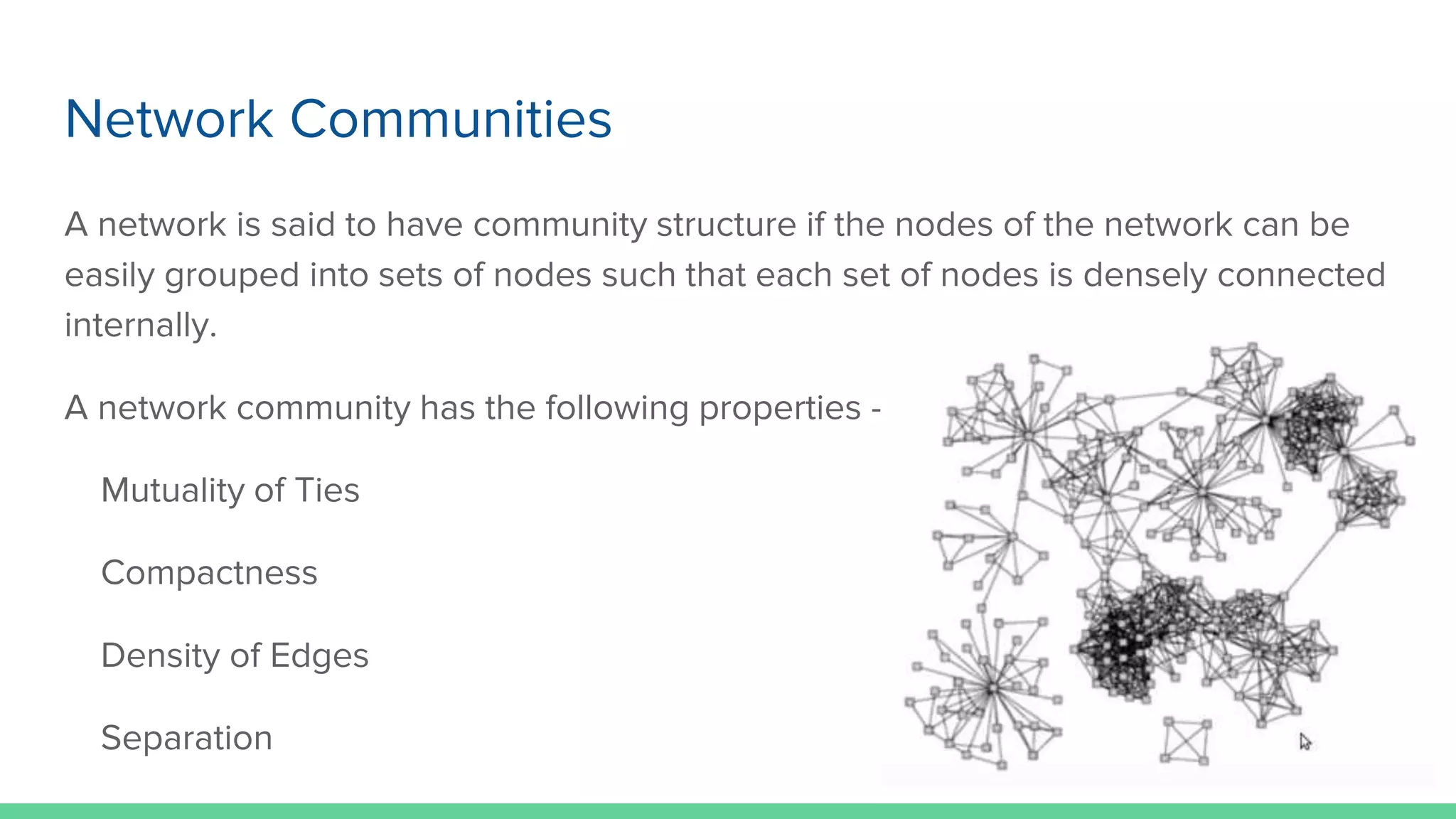 Network Communities

A network is said to have community structure if the nodes of the network can be easily grouped into sets of nodes such that each set of nodes is densely connected internally.

A network community has the following properties -

Mutuality of Ties

Compactness

Density of Edges

Separation